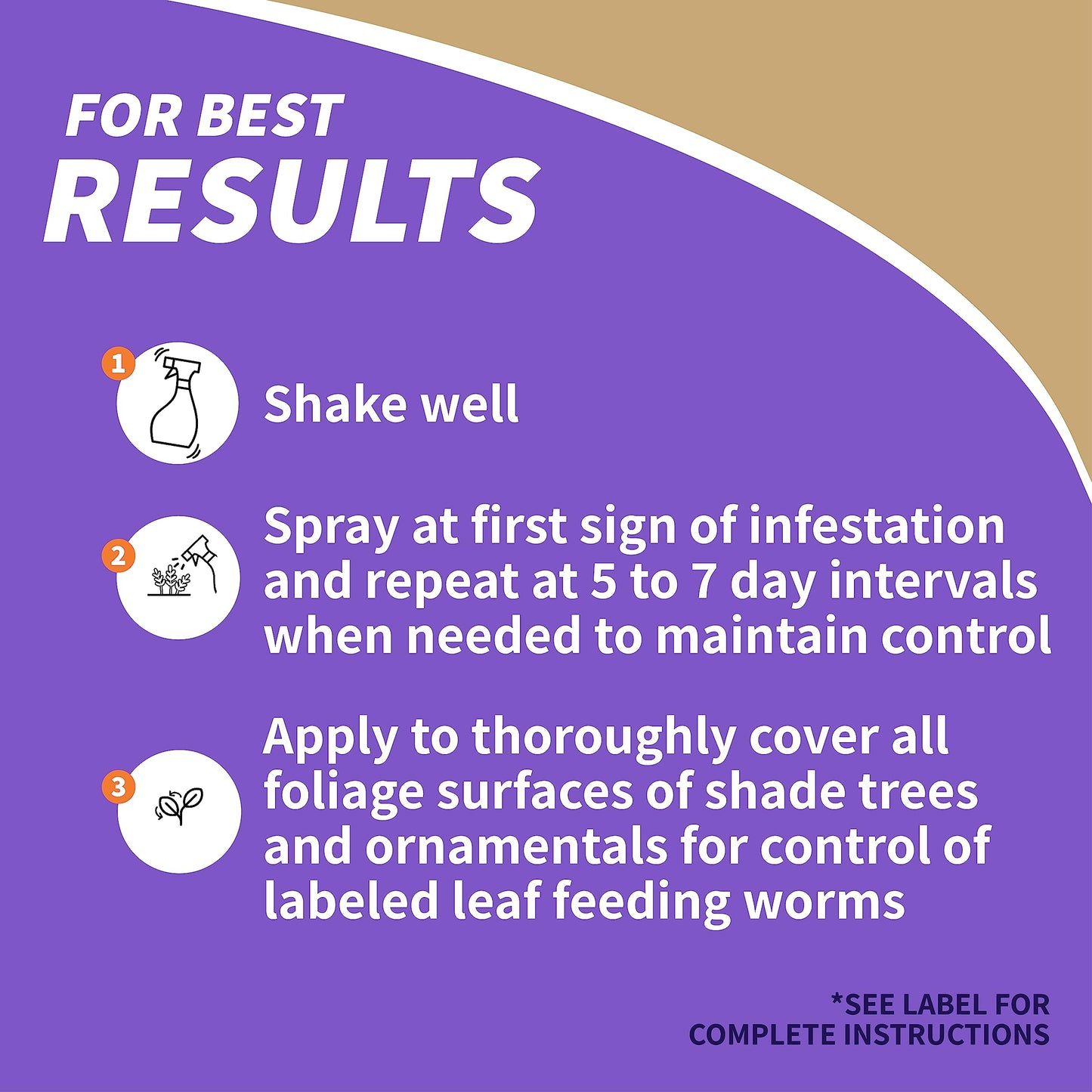 FOR BEST
RESULTS

1 Shake well

2 Spray at first sign of infestation and repeat at 5 to 7 day intervals when needed to maintain control

3 Apply to thoroughly cover all foliage surfaces of shade trees and ornamentals for control of labeled leaf feeding worms

*SEE LABEL FOR COMPLETE INSTRUCTIONS